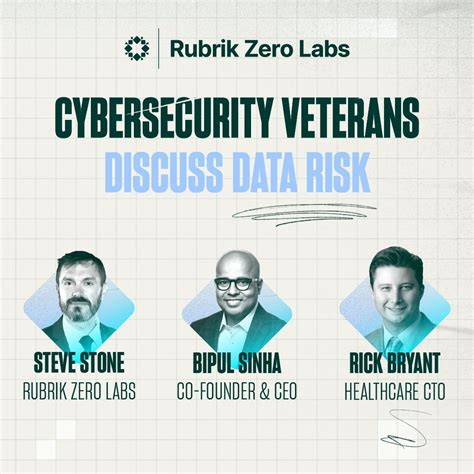 Rubrik Zero Labs

CYBERSECURITY VETERANS
DISCUSS DATA RISK

STEVE STONE
RUBRIK ZERO LABS

BIPUL SINHA
CO-FOUNDER & CEO

RICK BRYANT
HEALTHCARE CTO